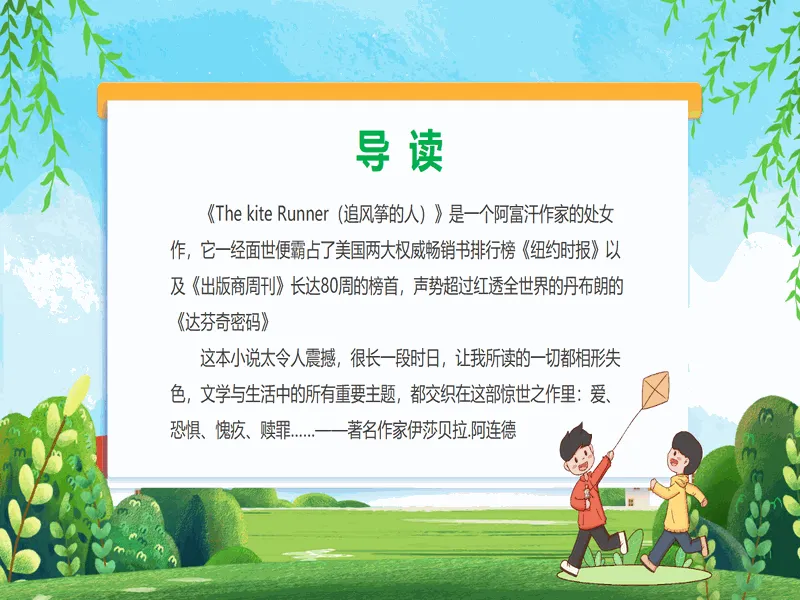 导 读

《The kite Runner（追风筝的人）》是一个阿富汗作家的处女作，它一经面世便霸占了美国两大权威畅销书排行榜《纽约时报》以及《出版商周刊》长达80周的榜首，声势超过红透全世界的丹布朗的《达芬奇密码》

这本小说太令人震撼，很长一段时日，让我所读的一切都相形失色，文学与生活中的所有重要主题，都交织在这部惊世之作里：爱、恐惧、愧疚、赎罪……——著名作家伊莎贝拉.阿连德